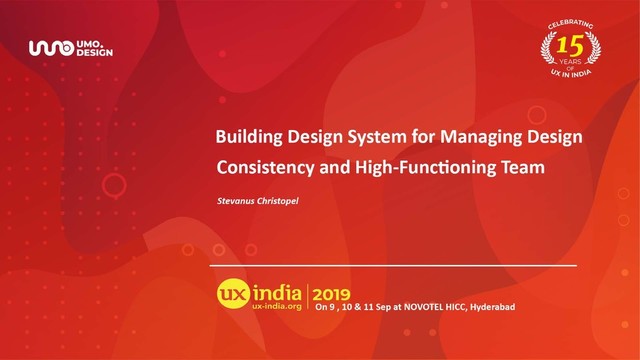 UMO. DESIGN

CELEBRATING 15 YEARS OF UX IN INDIA

Building Design System for Managing Design Consistency and High-Functioning Team

Stevanus Christopel

ux india
ux-india.org

2019
On 9 , 10 & 11 Sep at NOVOTEL HICC, Hyderabad